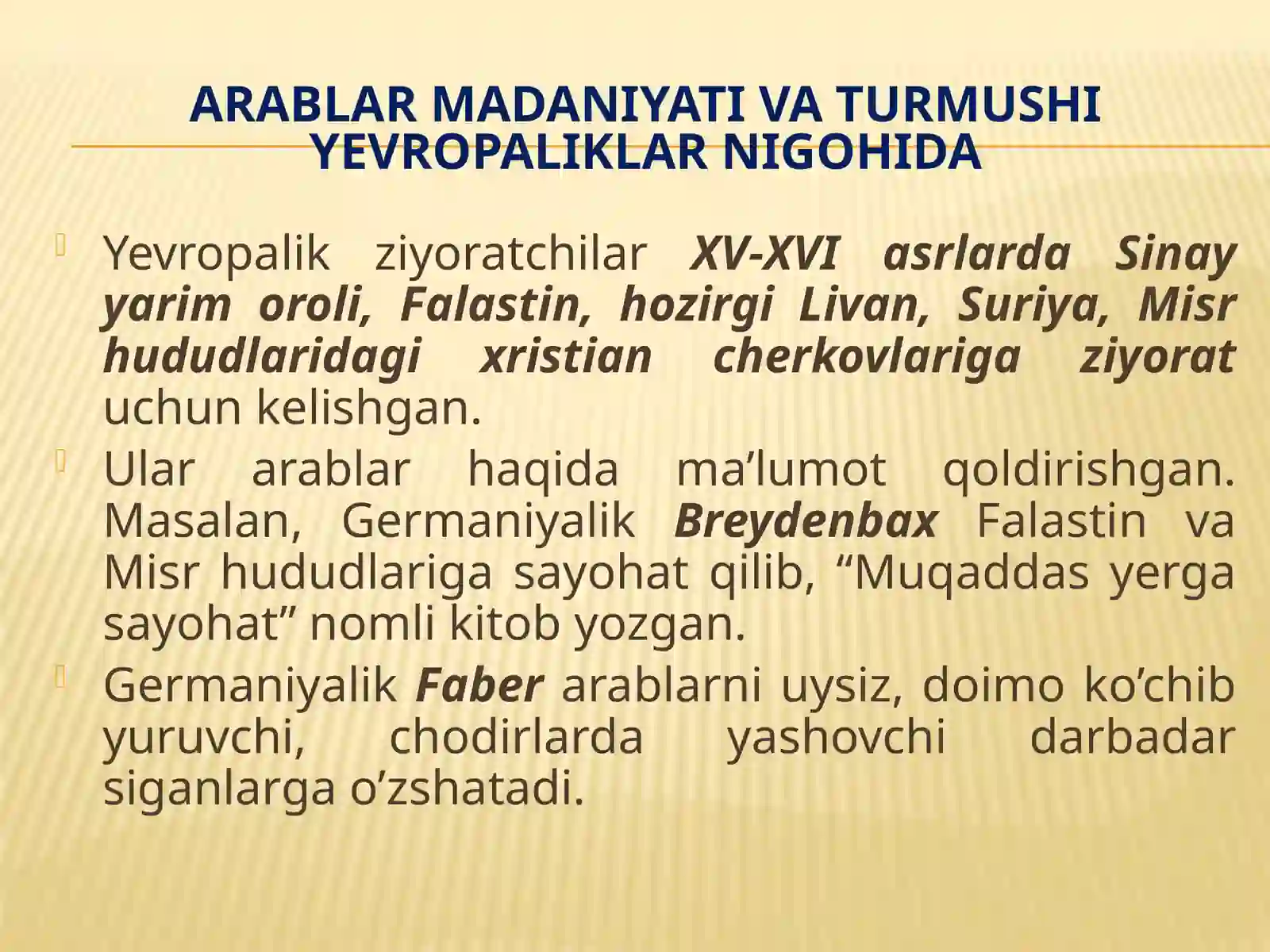 ARABLAR MADANIYATI VA TURMUSHI YEVROPALIKLAR NIGOHIDA

Yevropalik ziyoratchilar XV-XVI asrlarda Sinay yarim oroli, Falastin, hozirgi Livan, Suriya, Misr hududlaridagi xristian cherkovlariga ziyorat uchun kelishgan.

Ular arablar haqida ma’lumot qoldirishgan. Masalan, Germaniyalik Breydenbax Falastin va Misr hududlariga sayohat qilib, “Muqaddas yerga sayohat” nomli kitob yozgan.

Germaniyalik Faber arablarni uysiz, doimo ko’chib yuruvchi, chodirlarda yashovchi darbadar siganlarga o’zshatadi.